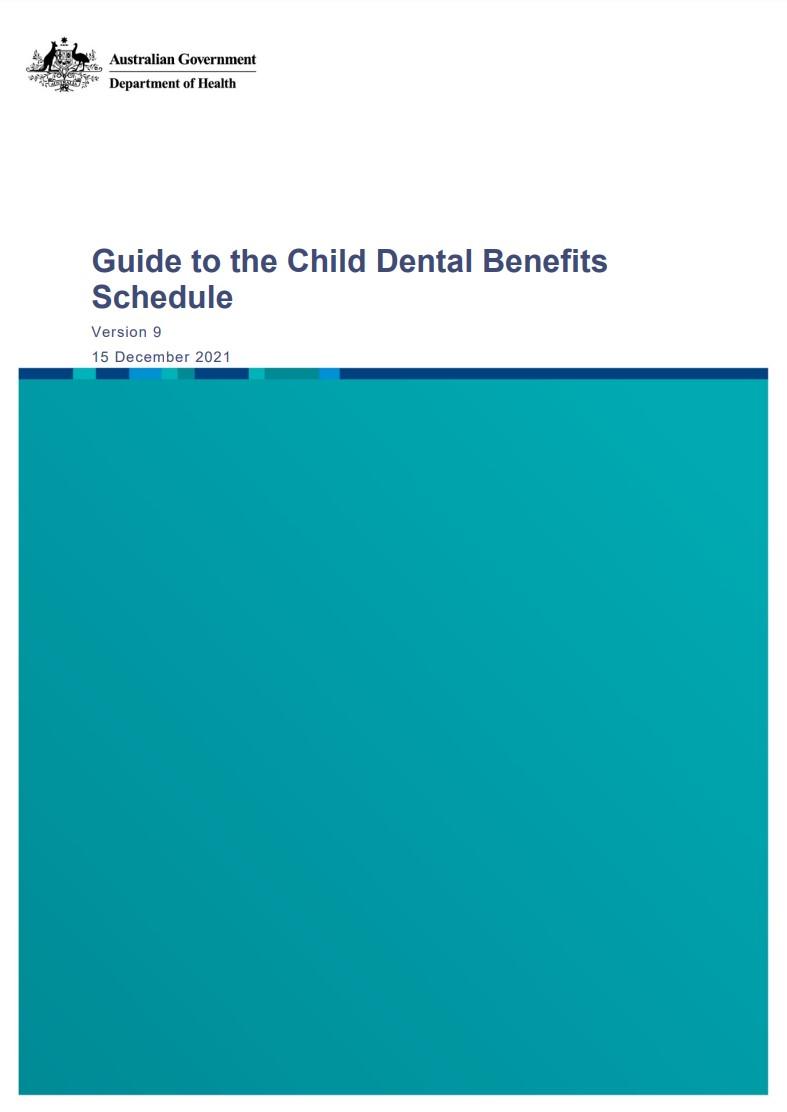 Australian Government
Department of Health

Guide to the Child Dental Benefits Schedule

Version 9

15 December 2021